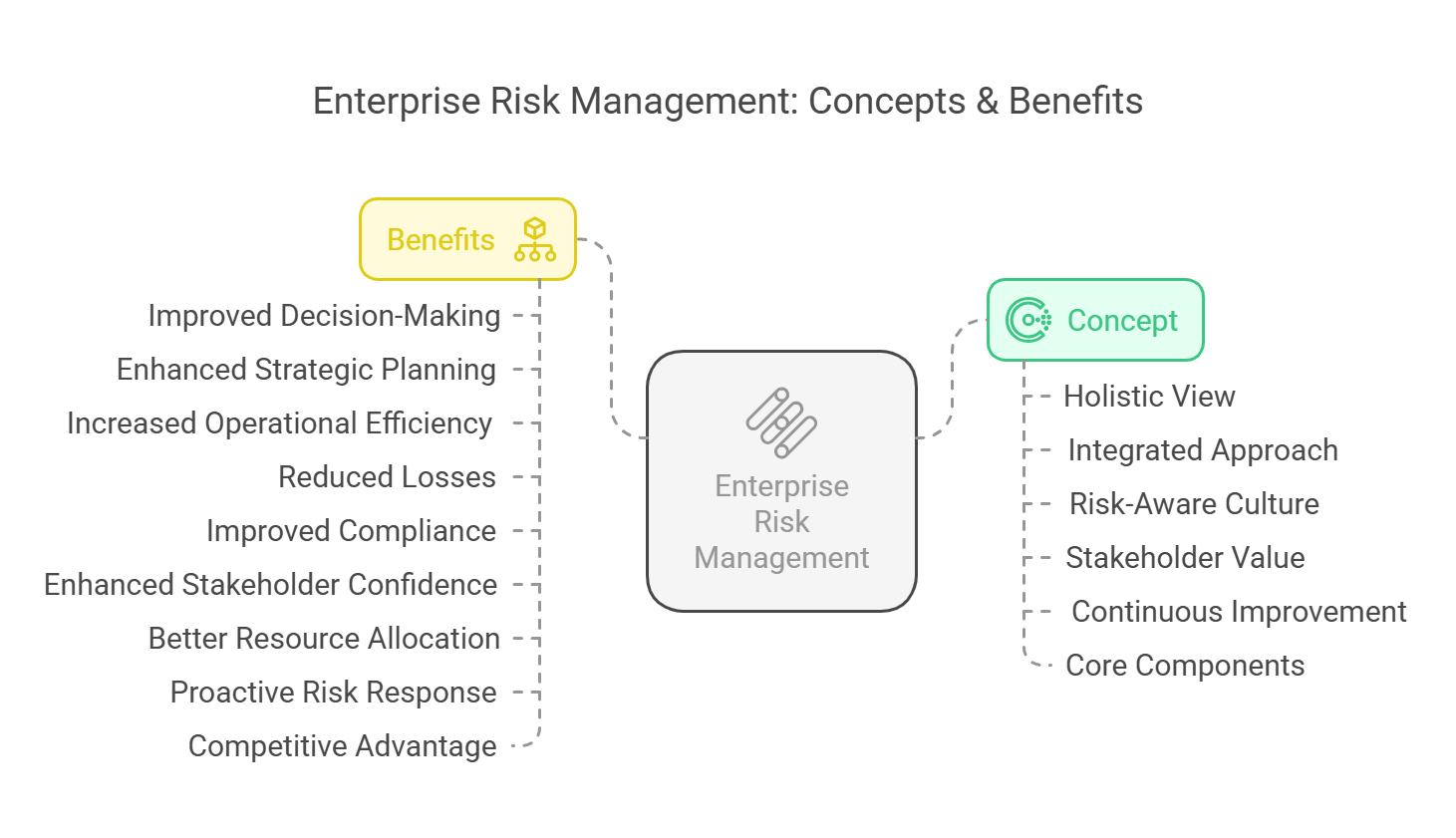 Enterprise Risk Management: Concepts & Benefits

Benefits

Improved Decision-Making

Enhanced Strategic Planning

Increased Operational Efficiency

Reduced Losses

Improved Compliance

Enhanced Stakeholder Confidence

Better Resource Allocation

Proactive Risk Response

Competitive Advantage

Enterprise Risk Management

Concept

Holistic View

Integrated Approach

Risk-Aware Culture

Stakeholder Value

Continuous Improvement

Core Components